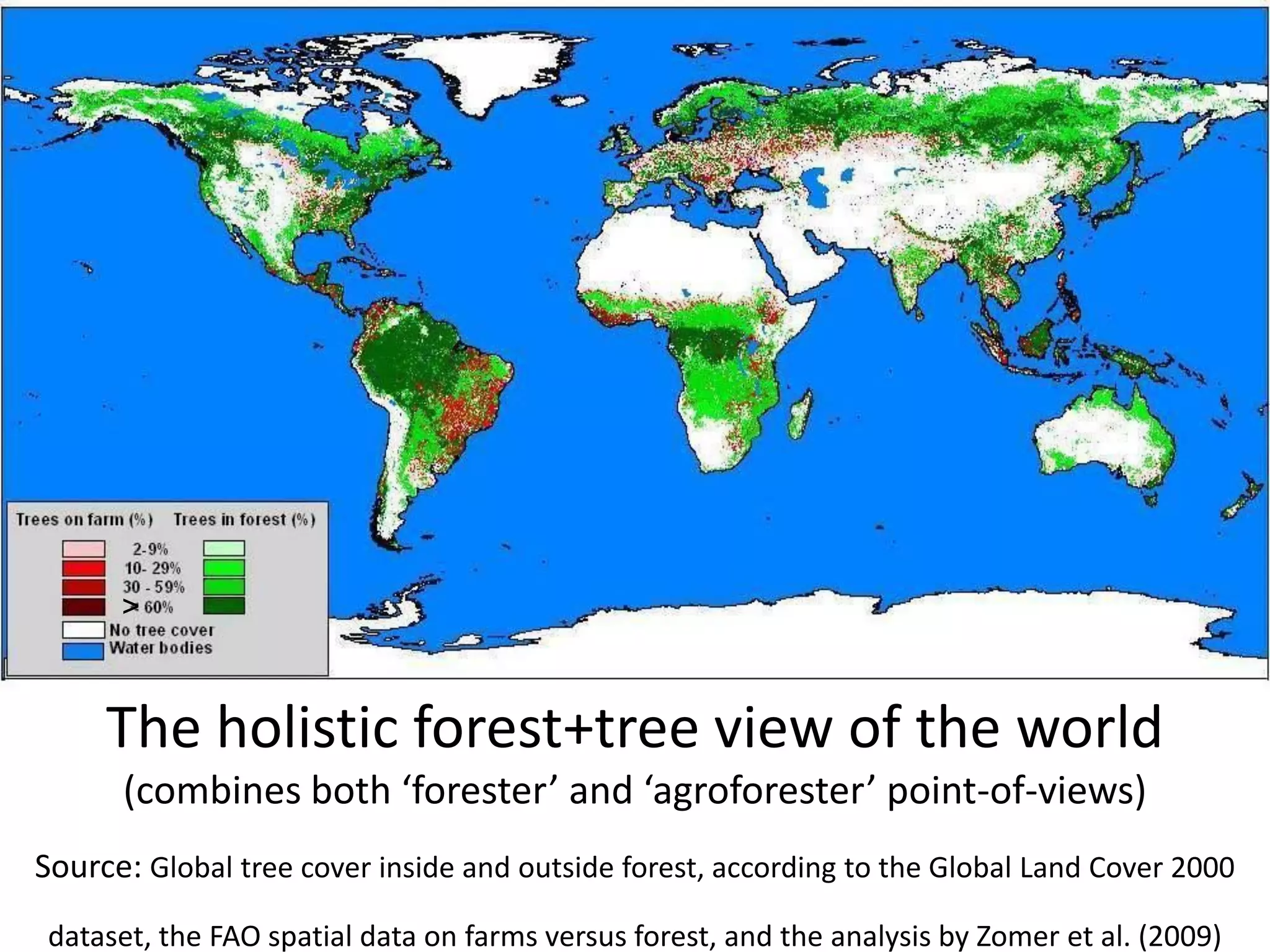 Trees on farm (%) Trees in forest (%)

2-9%
10- 29%
30 - 59%
> 60%
No tree cover
Water bodies

The holistic forest+tree view of the world

(combines both ‘forester’ and ‘agroforester’ point-of-views)

Source: Global tree cover inside and outside forest, according to the Global Land Cover 2000 dataset, the FAO spatial data on farms versus forest, and the analysis by Zomer et al. (2009)